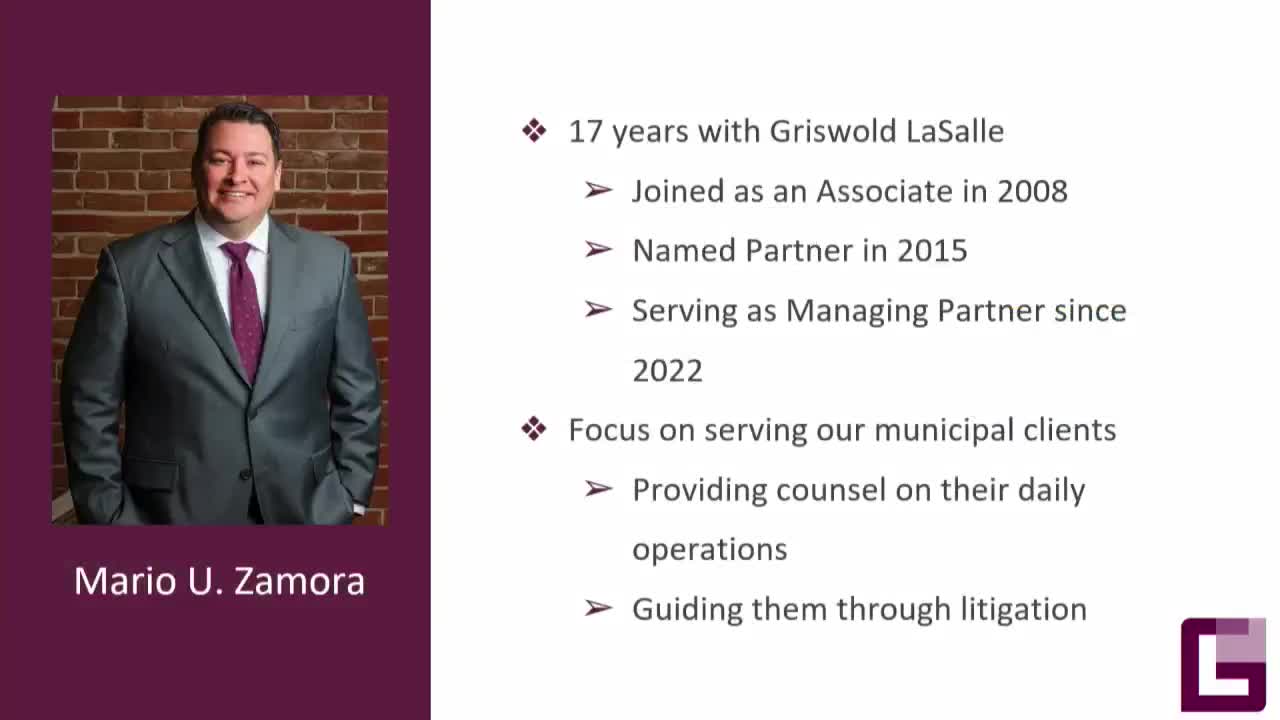 Mario U. Zamora

❖ 17 years with Griswold LaSalle

➢ Joined as an Associate in 2008

➢ Named Partner in 2015

➢ Serving as Managing Partner since 2022

❖ Focus on serving our municipal clients

➢ Providing counsel on their daily operations

➢ Guiding them through litigation